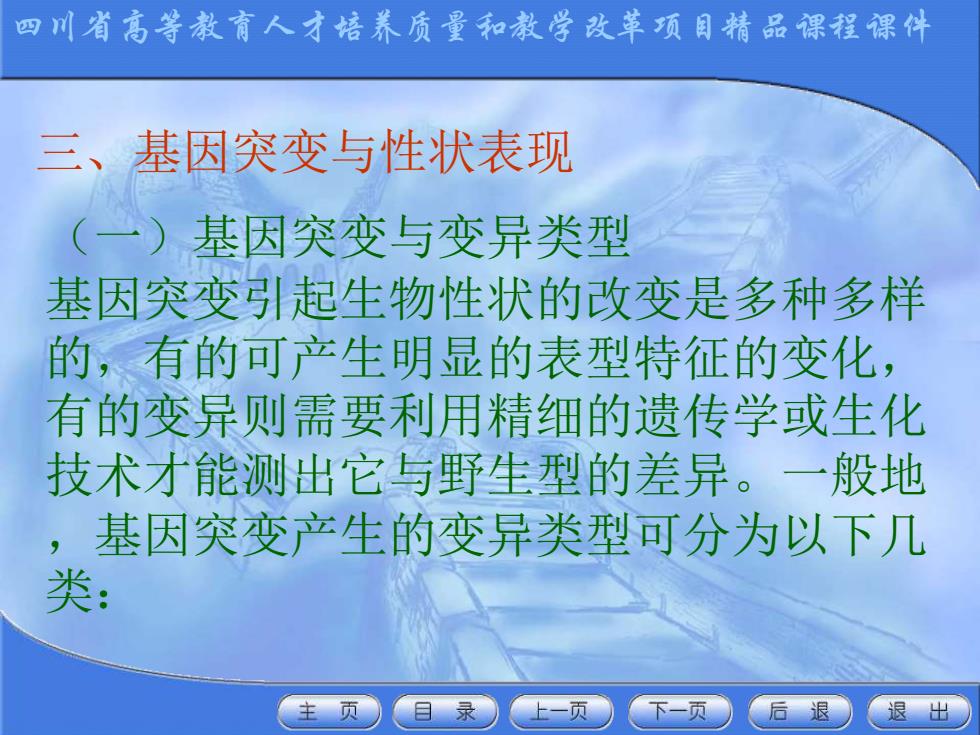 四川省高等教育人才培养质量和教学改革项目精品课程课件

三、基因突变与性状表现

（一）基因突变与变异类型

基因突变引起生物性状的改变是多种多样的，有的可产生明显的表型特征的变化，有的变异则需要利用精细的遗传学或生化技术才能测出它与野生型的差异。一般地，基因突变产生的变异类型可分为以下几类：

主 页 目 录 上一页 下一页 后 退 退 出